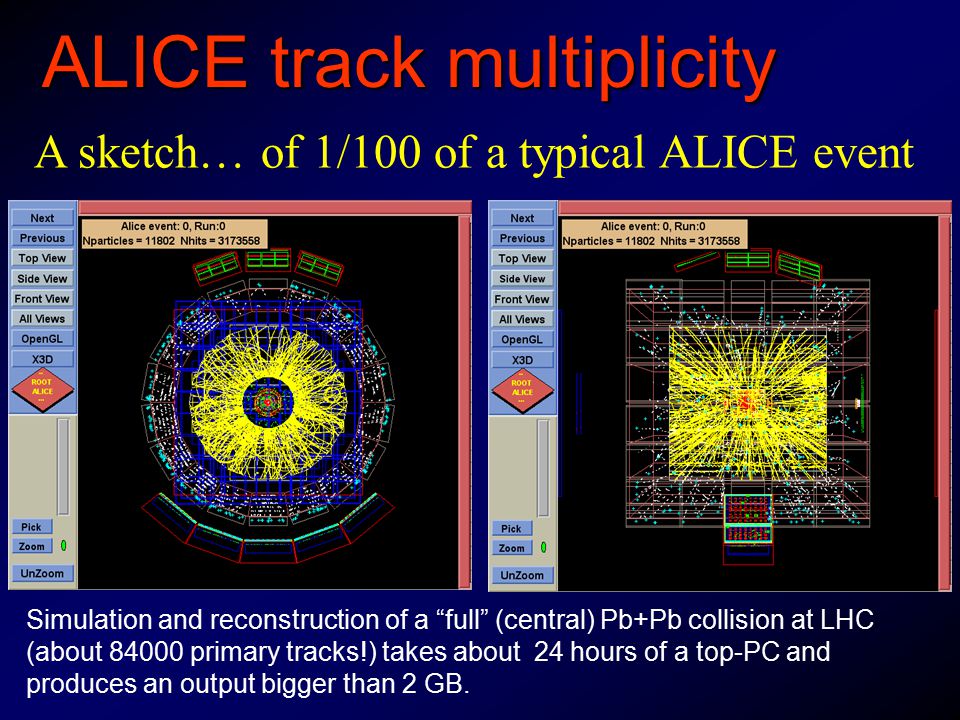 ALICE track multiplicity

A sketch… of 1/100 of a typical ALICE event

Next
Previous
Top View
Side View
Front View
All Views
OpenGL
X3D
ROOT ALICE
Pick
Zoom
UnZoom

Alice event: 0, Run:0
Nparticles = 11802 Nhits = 3173558

Next
Previous
Top View
Side View
Front View
All Views
OpenGL
X3D
ROOT ALICE
Pick
Zoom
UnZoom

Alice event: 0, Run:0
Nparticles = 11802 Nhits = 3173558

Simulation and reconstruction of a “full” (central) Pb+Pb collision at LHC (about 84000 primary tracks!) takes about 24 hours of a top-PC and produces an output bigger than 2 GB.